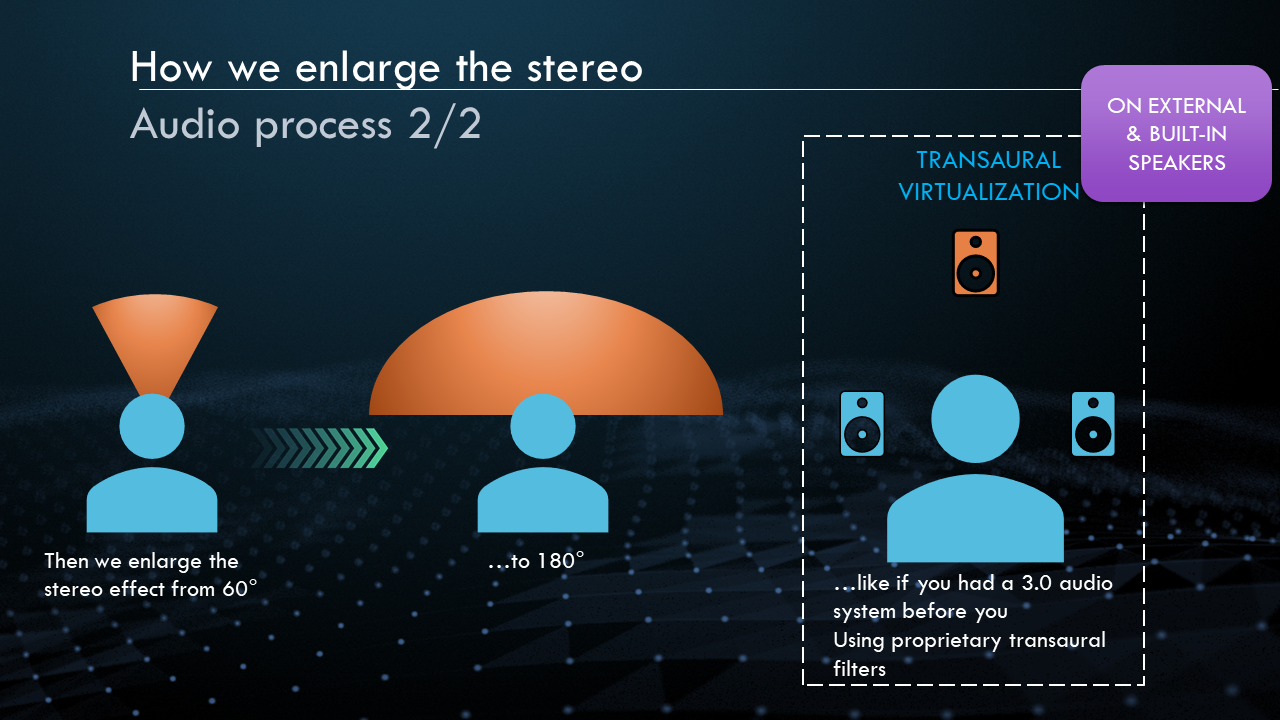 How we enlarge the stereo
Audio process 2/2

ON EXTERNAL & BUILT-IN SPEAKERS

TRANSAURAL VIRTUALIZATION

Then we enlarge the stereo effect from 60°

…to 180°

…like if you had a 3.0 audio system before you
Using proprietary transaural filters